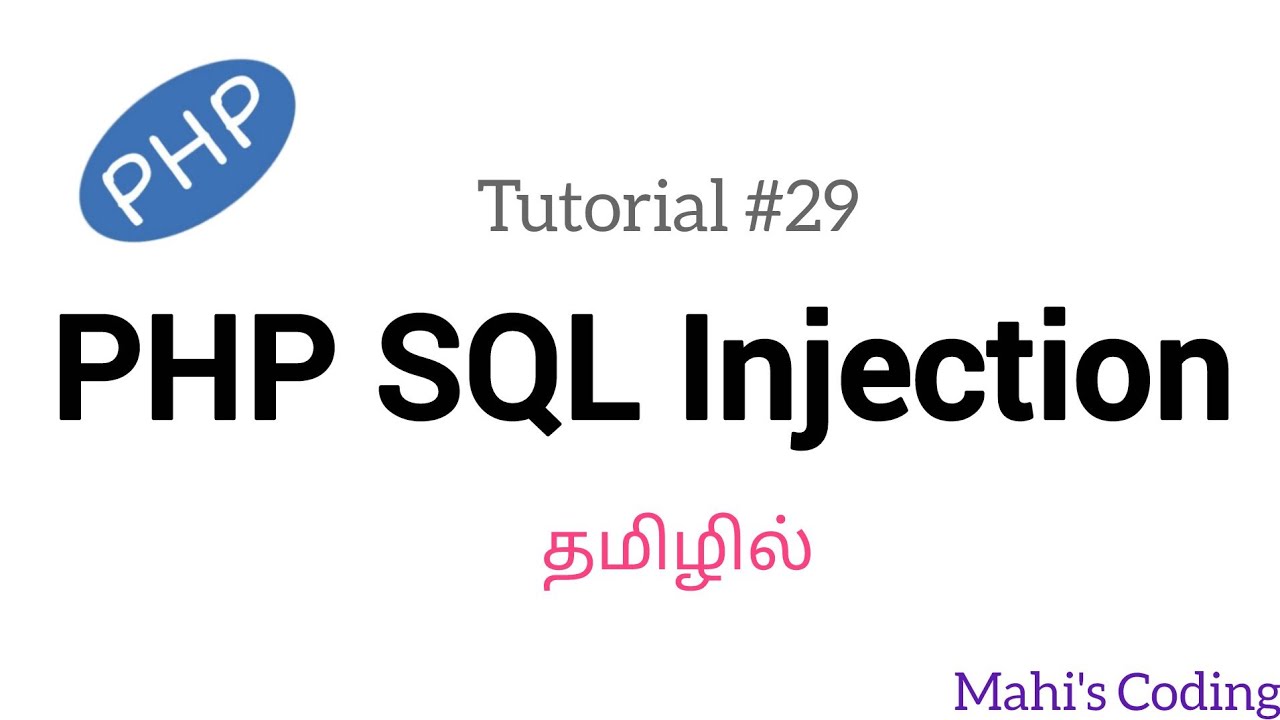 PHP

Tutorial #29

PHP SQL Injection

தமிழில்

Mahi's Coding